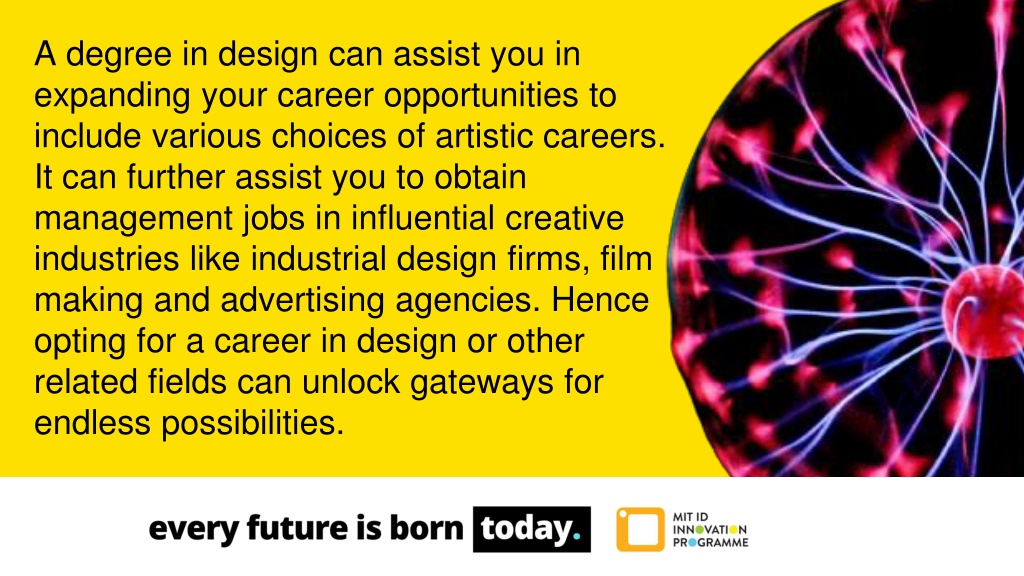 A degree in design can assist you in expanding your career opportunities to include various choices of artistic careers. It can further assist you to obtain management jobs in influential creative industries like industrial design firms, film making and advertising agencies. Hence opting for a career in design or other related fields can unlock gateways for endless possibilities.

every future is born today.

MIT ID
INNOVATION
PROGRAMME